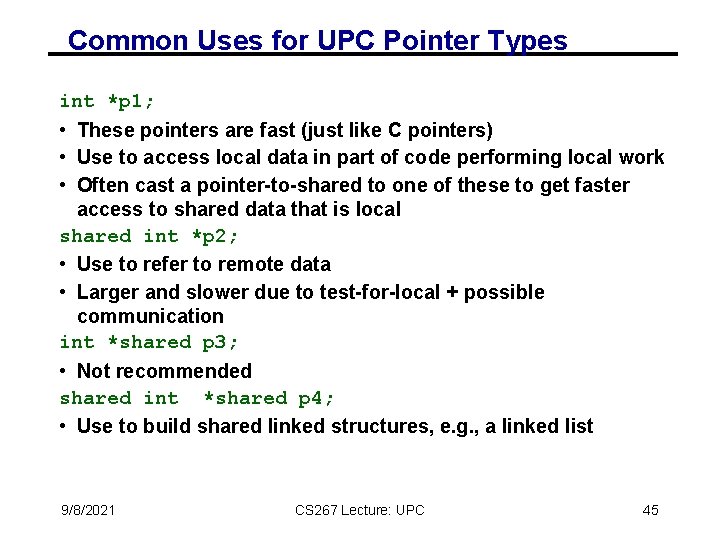 Common Uses for UPC Pointer Types

int *p1;

• These pointers are fast (just like C pointers)
• Use to access local data in part of code performing local work
• Often cast a pointer-to-shared to one of these to get faster access to shared data that is local

shared int *p2;

• Use to refer to remote data
• Larger and slower due to test-for-local + possible communication

int *shared p3;

• Not recommended

shared int  *shared p4;

• Use to build shared linked structures, e.g., a linked list

9/8/2021 CS267 Lecture: UPC 45